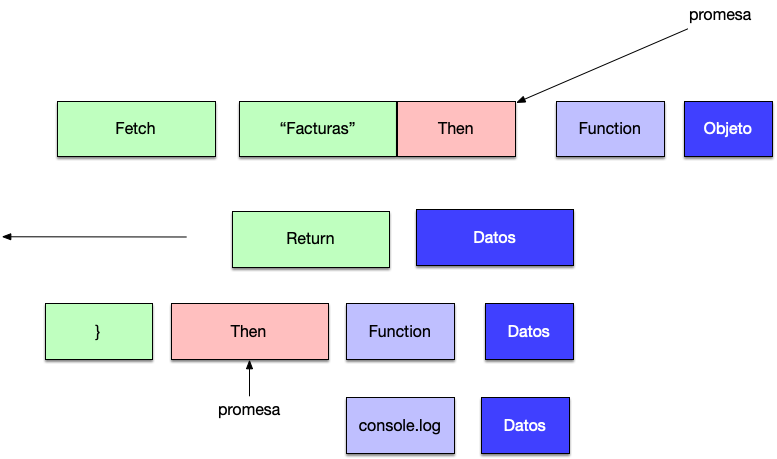 promesa

Fetch

“Facturas”

Then

Function

Objeto

Return

Datos

}

Then

Function

Datos

promesa

console.log

Datos